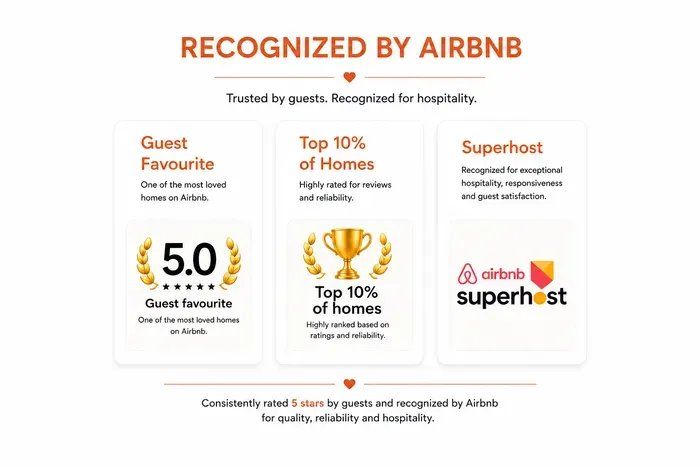 RECOGNIZED BY AIRBNB

Trusted by guests. Recognized for hospitality.

Guest Favourite

One of the most loved homes on Airbnb.

5.0

★★★★★

Guest favourite

One of the most loved homes on Airbnb.

Top 10% of Homes

Highly rated for reviews and reliability.

Top 10% of homes

Highly ranked based on ratings and reliability.

Superhost

Recognized for exceptional hospitality, responsiveness and guest satisfaction.

airbnb

superhost

Consistently rated 5 stars by guests and recognized by Airbnb for quality, reliability and hospitality.